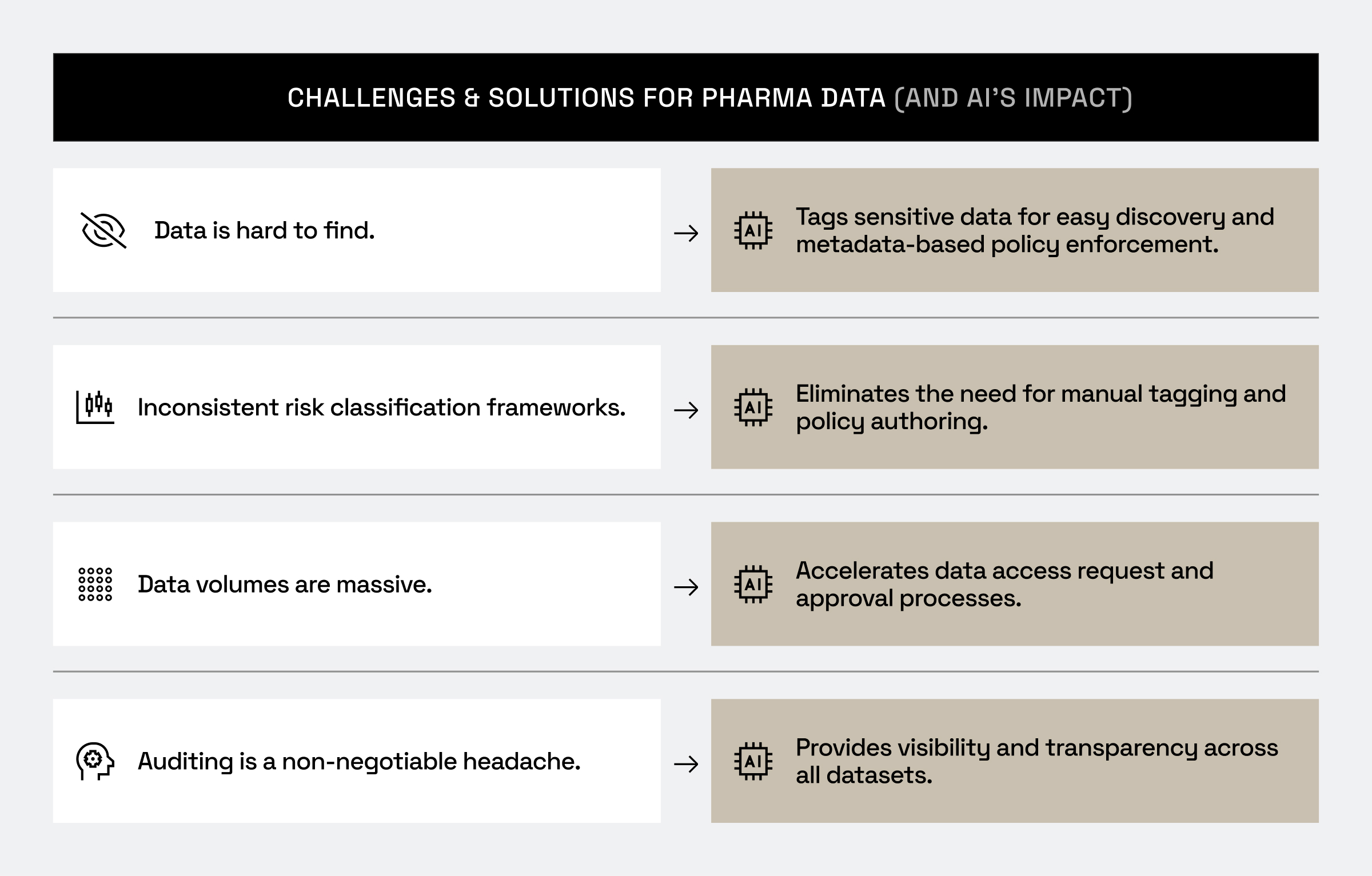 CHALLENGES & SOLUTIONS FOR PHARMA DATA (AND AI'S IMPACT)

Data is hard to find. → AI Tags sensitive data for easy discovery and metadata-based policy enforcement.

Inconsistent risk classification frameworks. → AI Eliminates the need for manual tagging and policy authoring.

Data volumes are massive. → AI Accelerates data access request and approval processes.

Auditing is a non-negotiable headache. → AI Provides visibility and transparency across all datasets.